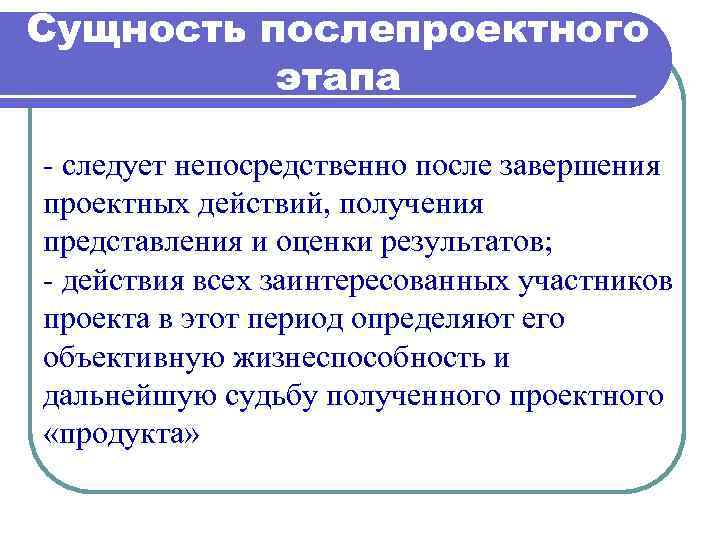 Сущность послепроектного этапа

- следует непосредственно после завершения проектных действий, получения представления и оценки результатов;
- действия всех заинтересованных участников проекта в этот период определяют его объективную жизнеспособность и дальнейшую судьбу полученного проектного «продукта»